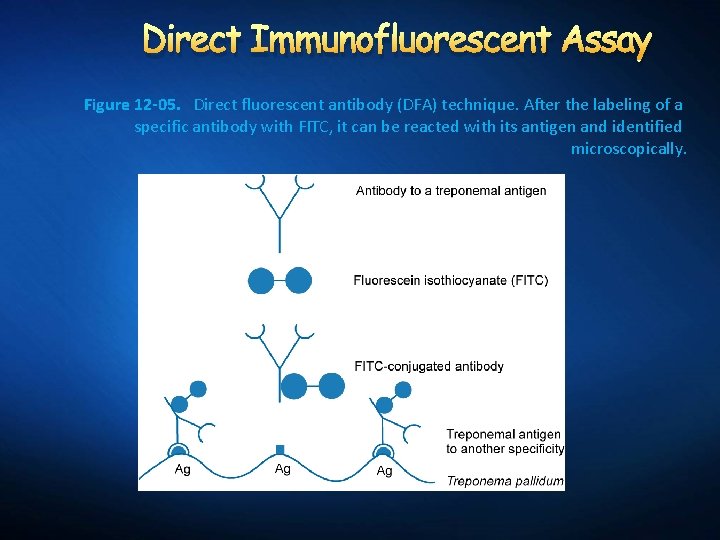 Direct Immunofluorescent Assay

Figure 12-05. Direct fluorescent antibody (DFA) technique. After the labeling of a specific antibody with FITC, it can be reacted with its antigen and identified microscopically.

Antibody to a treponemal antigen

Fluorescein isothiocyanate (FITC)

FITC-conjugated antibody

Treponemal antigen to another specificity

Ag

Ag

Ag

Treponema pallidum